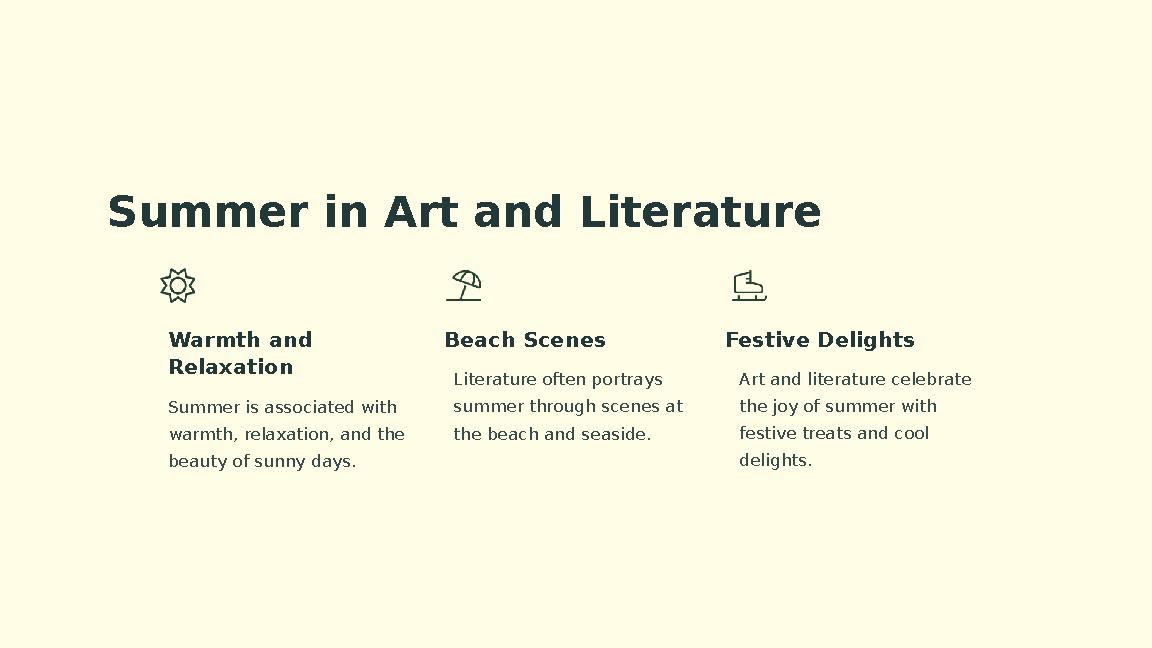 Summer in Art and Literature

Warmth and Relaxation

Summer is associated with warmth, relaxation, and the beauty of sunny days.

Beach Scenes

Literature often portrays summer through scenes at the beach and seaside.

Festive Delights

Art and literature celebrate the joy of summer with festive treats and cool delights.